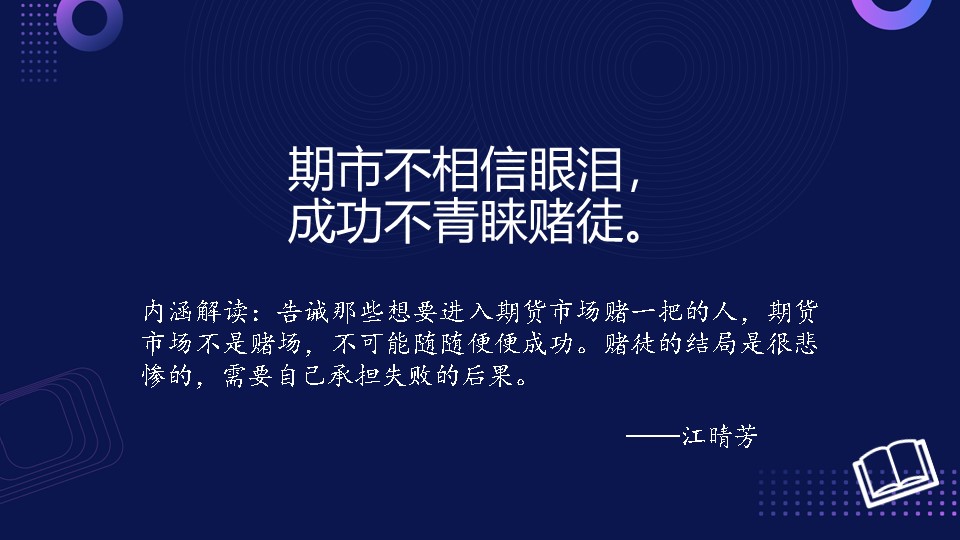 期市不相信眼泪，
成功不青睐赌徒。

内涵解读：告诫那些想要进入期货市场赌一把的人，期货市场不是赌场，不可能随随便便成功。赌徒的结局是很悲惨的，需要自己承担失败的后果。

——江晴芳